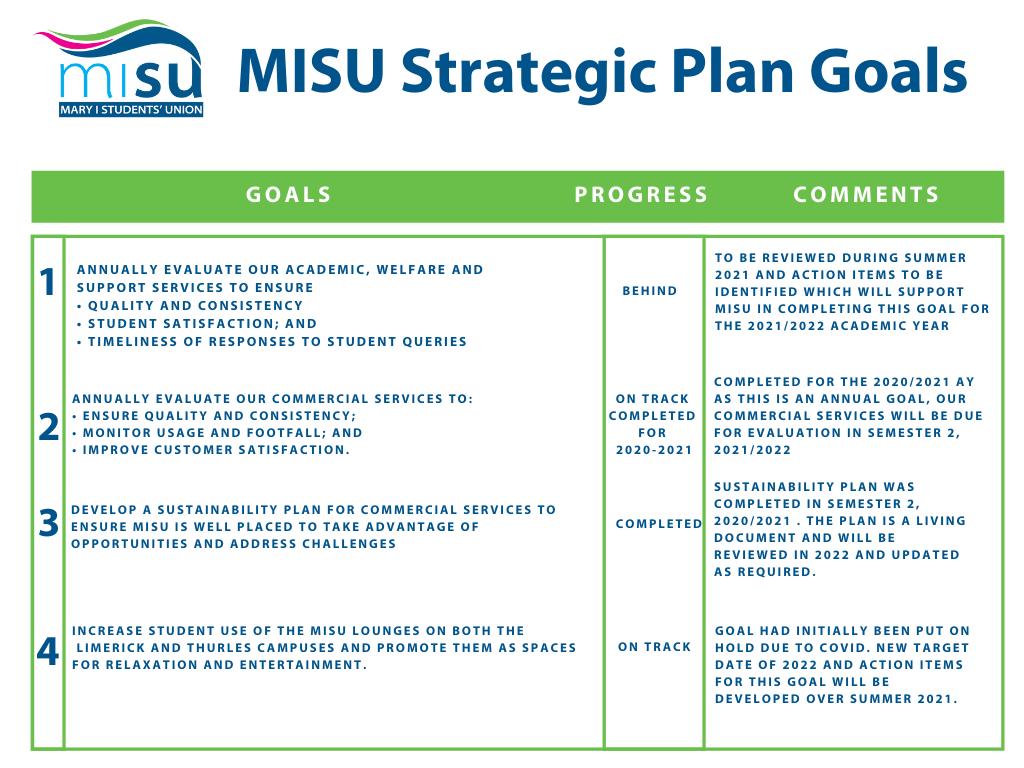 misu
MARY I STUDENTS' UNION

MISU Strategic Plan Goals

| | GOALS | PROGRESS | COMMENTS |
|---|---|---|---|
| 1 | ANNUALLY EVALUATE OUR ACADEMIC, WELFARE AND SUPPORT SERVICES TO ENSURE • QUALITY AND CONSISTENCY • STUDENT SATISFACTION; AND • TIMELINESS OF RESPONSES TO STUDENT QUERIES | BEHIND | TO BE REVIEWED DURING SUMMER 2021 AND ACTION ITEMS TO BE IDENTIFIED WHICH WILL SUPPORT MISU IN COMPLETING THIS GOAL FOR THE 2021/2022 ACADEMIC YEAR |
| 2 | ANNUALLY EVALUATE OUR COMMERCIAL SERVICES TO: • ENSURE QUALITY AND CONSISTENCY; • MONITOR USAGE AND FOOTFALL; AND • IMPROVE CUSTOMER SATISFACTION. | ON TRACK COMPLETED FOR 2020-2021 | COMPLETED FOR THE 2020/2021 AY AS THIS IS AN ANNUAL GOAL, OUR COMMERCIAL SERVICES WILL BE DUE FOR EVALUATION IN SEMESTER 2, 2021/2022 |
| 3 | DEVELOP A SUSTAINABILITY PLAN FOR COMMERCIAL SERVICES TO ENSURE MISU IS WELL PLACED TO TAKE ADVANTAGE OF OPPORTUNITIES AND ADDRESS CHALLENGES | COMPLETED | SUSTAINABILITY PLAN WAS COMPLETED IN SEMESTER 2, 2020/2021 . THE PLAN IS A LIVING DOCUMENT AND WILL BE REVIEWED IN 2022 AND UPDATED AS REQUIRED. |
| 4 | INCREASE STUDENT USE OF THE MISU LOUNGES ON BOTH THE LIMERICK AND THURLES CAMPUSES AND PROMOTE THEM AS SPACES FOR RELAXATION AND ENTERTAINMENT. | ON TRACK | GOAL HAD INITIALLY BEEN PUT ON HOLD DUE TO COVID. NEW TARGET DATE OF 2022 AND ACTION ITEMS FOR THIS GOAL WILL BE DEVELOPED OVER SUMMER 2021. |